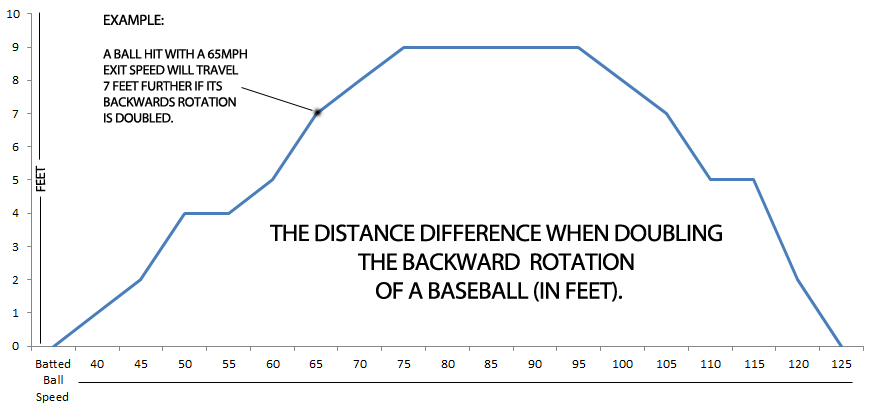 10
9
8
7
6
5
4
3
2
1
0

FEET

EXAMPLE:

A BALL HIT WITH A 65MPH EXIT SPEED WILL TRAVEL 7 FEET FURTHER IF ITS BACKWARDS ROTATION IS DOUBLED.

THE DISTANCE DIFFERENCE WHEN DOUBLING THE BACKWARD ROTATION OF A BASEBALL (IN FEET).

Batted Ball Speed
40
45
50
55
60
65
70
75
80
85
90
95
100
105
110
115
120
125